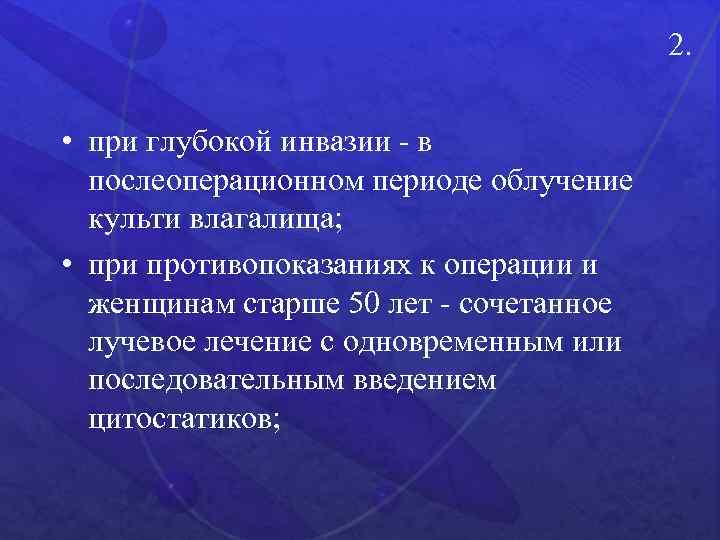 2.

• при глубокой инвазии - в послеоперационном периоде облучение культи влагалища;

• при противопоказаниях к операции и женщинам старше 50 лет - сочетанное лучевое лечение с одновременным или последовательным введением цитостатиков;